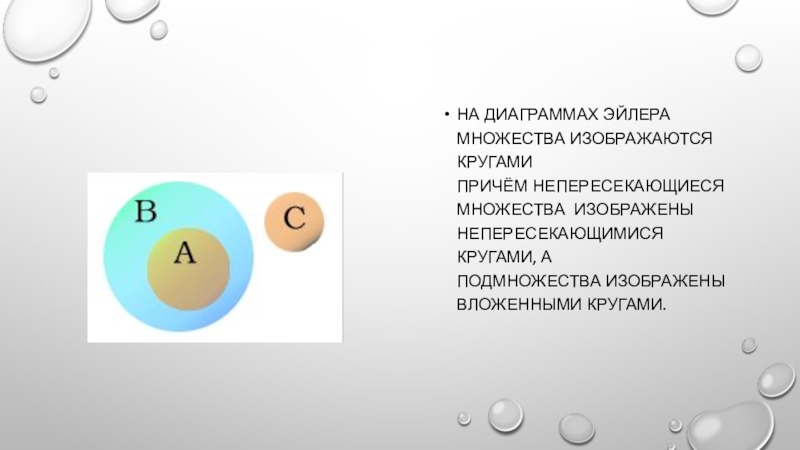 B
A
C

• НА ДИАГРАММАХ ЭЙЛЕРА МНОЖЕСТВА ИЗОБРАЖАЮТСЯ КРУГАМИ
ПРИЧЁМ НЕПЕРЕСЕКАЮЩИЕСЯ МНОЖЕСТВА ИЗОБРАЖЕНЫ НЕПЕРЕСЕКАЮЩИМИСЯ КРУГАМИ, А ПОДМНОЖЕСТВА ИЗОБРАЖЕНЫ ВЛОЖЕННЫМИ КРУГАМИ.